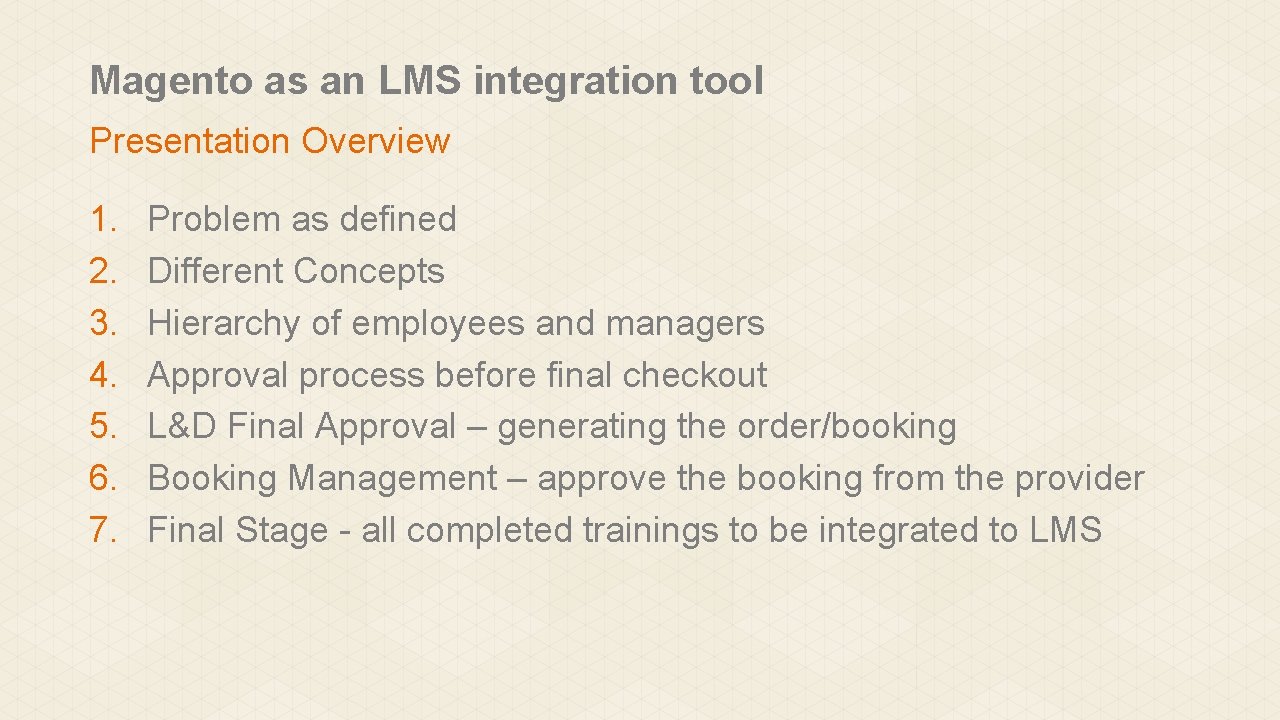 Magento as an LMS integration tool

Presentation Overview

1. Problem as defined
2. Different Concepts
3. Hierarchy of employees and managers
4. Approval process before final checkout
5. L&D Final Approval – generating the order/booking
6. Booking Management – approve the booking from the provider
7. Final Stage - all completed trainings to be integrated to LMS